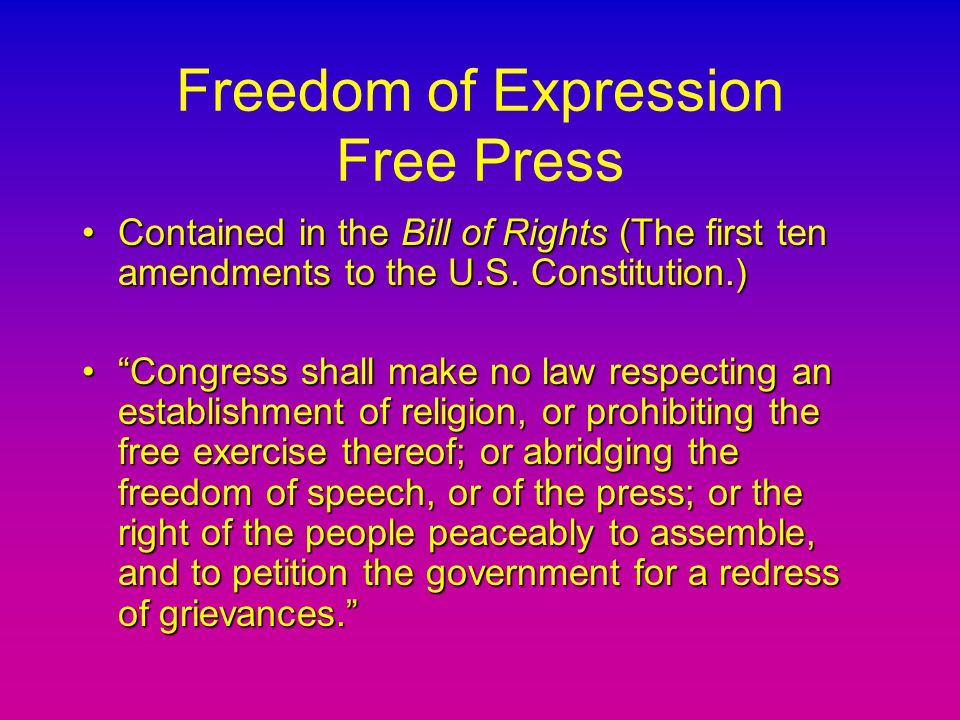 Freedom of Expression
Free Press

• Contained in the Bill of Rights (The first ten amendments to the U.S. Constitution.)

• “Congress shall make no law respecting an establishment of religion, or prohibiting the free exercise thereof; or abridging the freedom of speech, or of the press; or the right of the people peaceably to assemble, and to petition the government for a redress of grievances.”